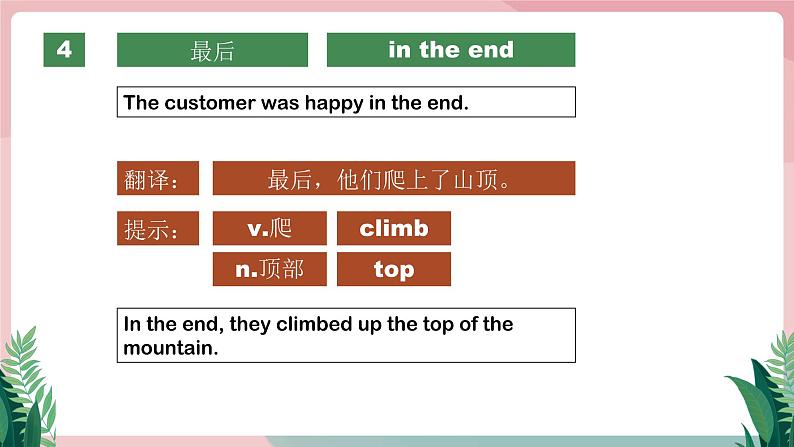 4

最后

in the end

The customer was happy in the end.

翻译：

最后，他们爬上了山顶。

提示：

v.爬

climb

n.顶部

top

In the end, they climbed up the top of the mountain.